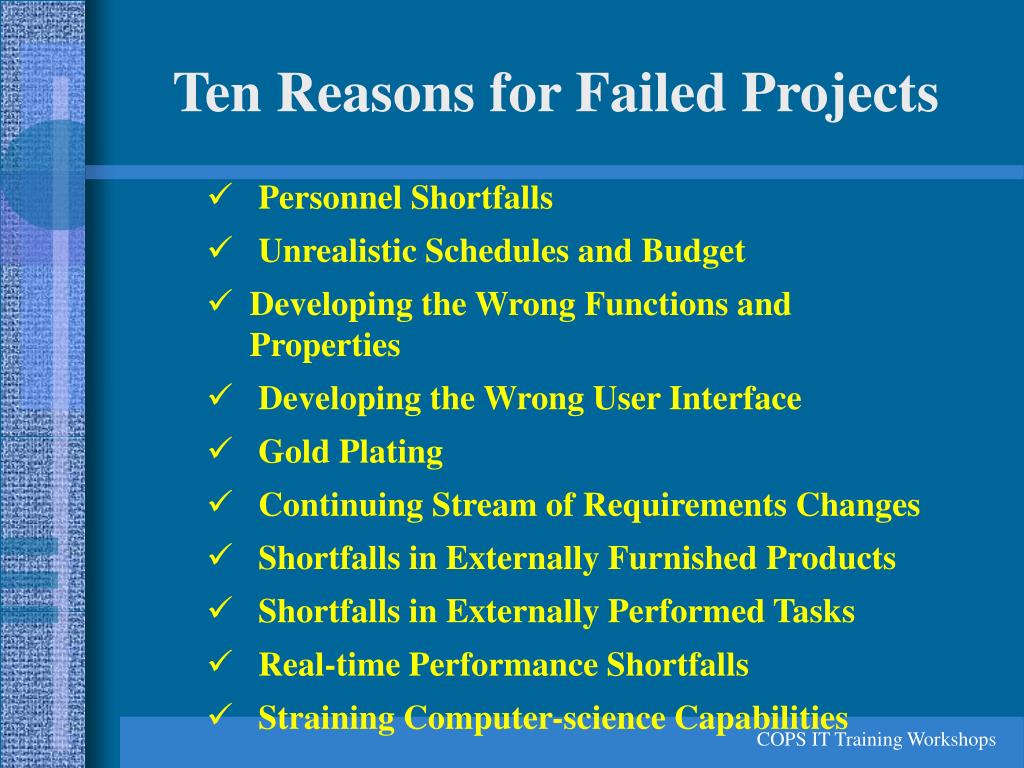 Ten Reasons for Failed Projects

✓ Personnel Shortfalls
✓ Unrealistic Schedules and Budget
✓ Developing the Wrong Functions and Properties
✓ Developing the Wrong User Interface
✓ Gold Plating
✓ Continuing Stream of Requirements Changes
✓ Shortfalls in Externally Furnished Products
✓ Shortfalls in Externally Performed Tasks
✓ Real-time Performance Shortfalls
✓ Straining Computer-science Capabilities

COPS IT Training Workshops